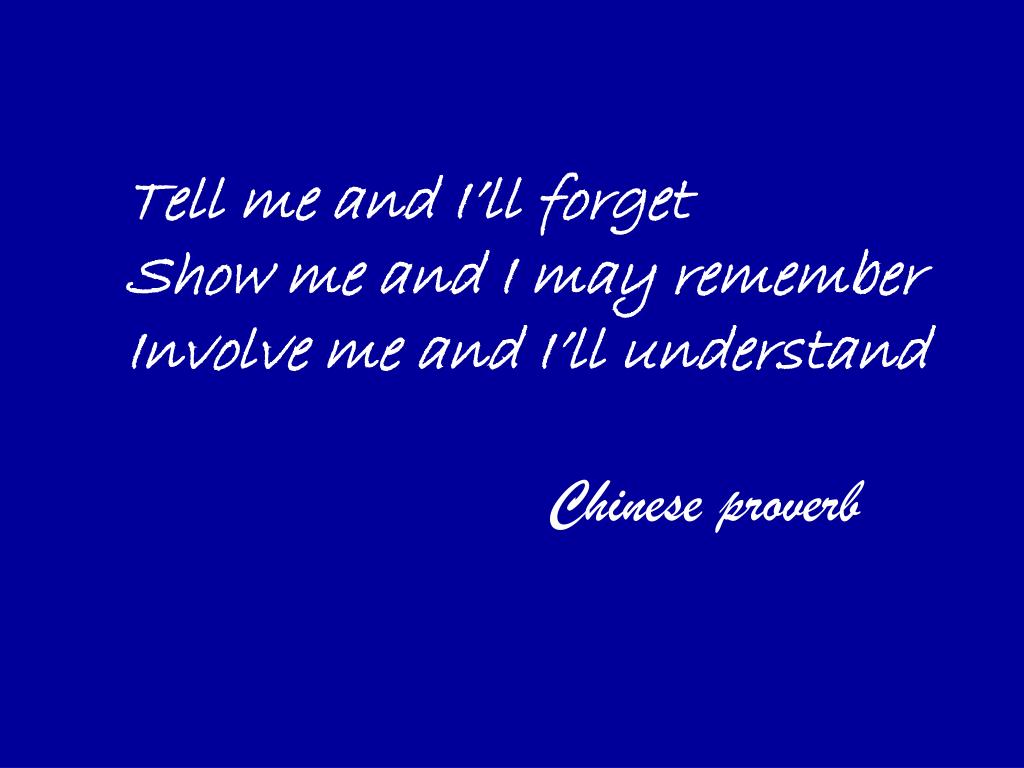 Tell me and I'll forget
Show me and I may remember
Involve me and I'll understand

Chinese proverb